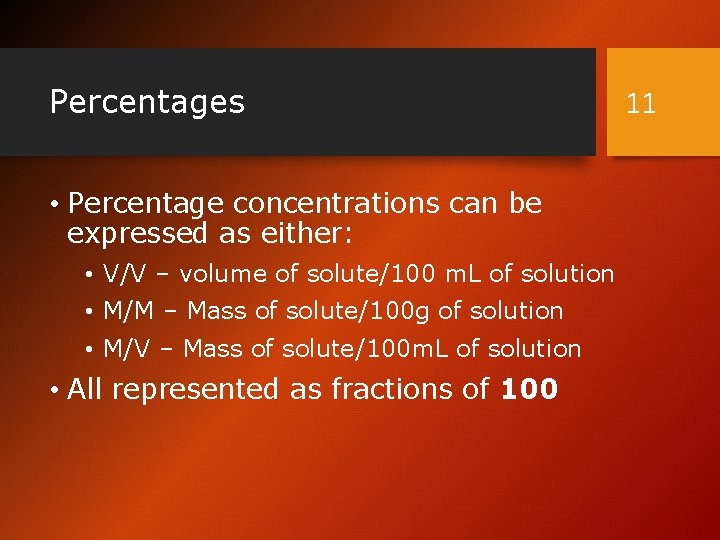 Percentages

11

• Percentage concentrations can be expressed as either:
  • V/V – volume of solute/100 mL of solution
  • M/M – Mass of solute/100g of solution
  • M/V – Mass of solute/100mL of solution
• All represented as fractions of **100**